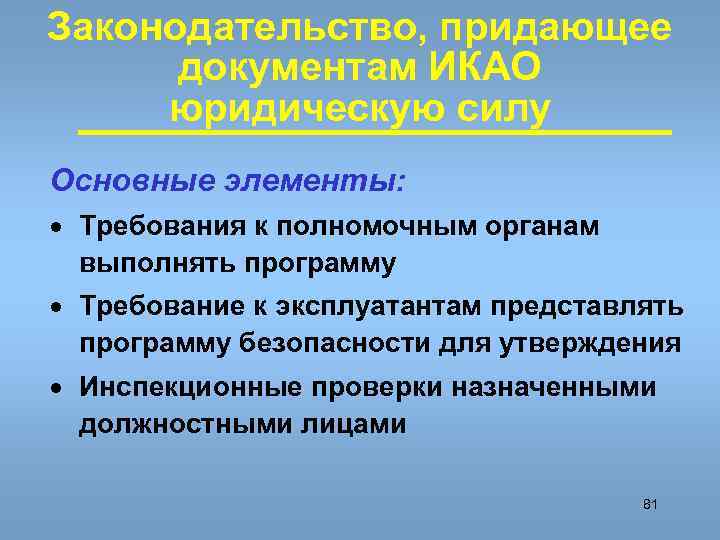 Законодательство, придающее документам ИКАО юридическую силу

Основные элементы:

• Требования к полномочным органам выполнять программу

• Требование к эксплуатантам представлять программу безопасности для утверждения

• Инспекционные проверки назначенными должностными лицами

81